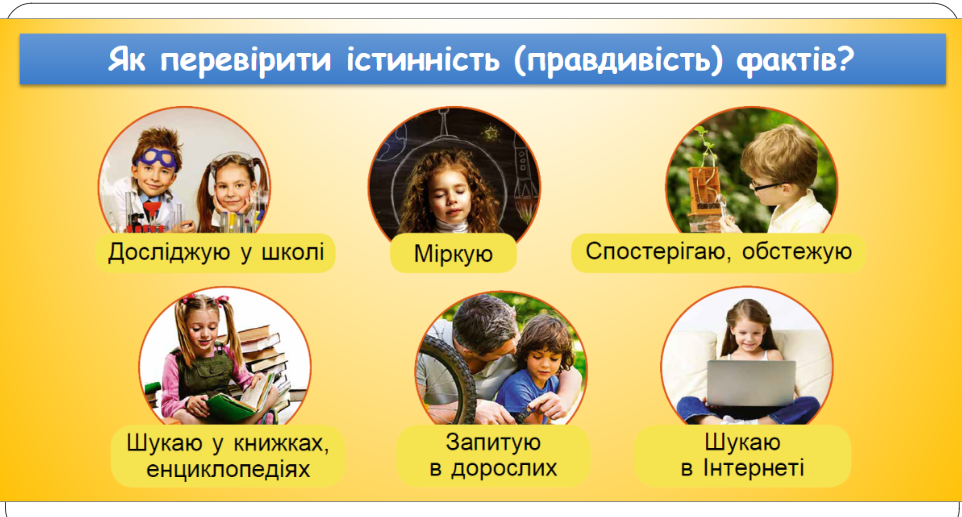 Як перевірити істинність (правдивість) фактів?

Досліджую у школі

Міркую

Спостерігаю, обстежую

Шукаю у книжках, енциклопедіях

Запитую в дорослих

Шукаю в Інтернеті